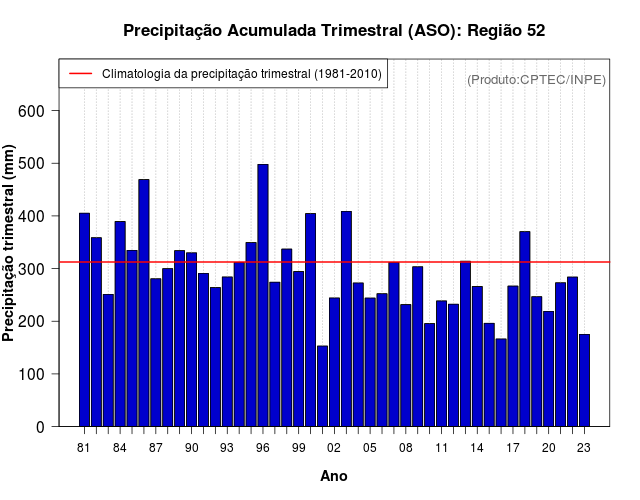 Precipitação Acumulada Trimestral (ASO): Região 52

Climatologia da precipitação trimestral (1981-2010)

(Produto:CPTEC/INPE)

Precipitação trimestral (mm)

600
500
400
300
200
100
0

81 84 87 90 93 96 99 02 05 08 11 14 17 20 23

Ano